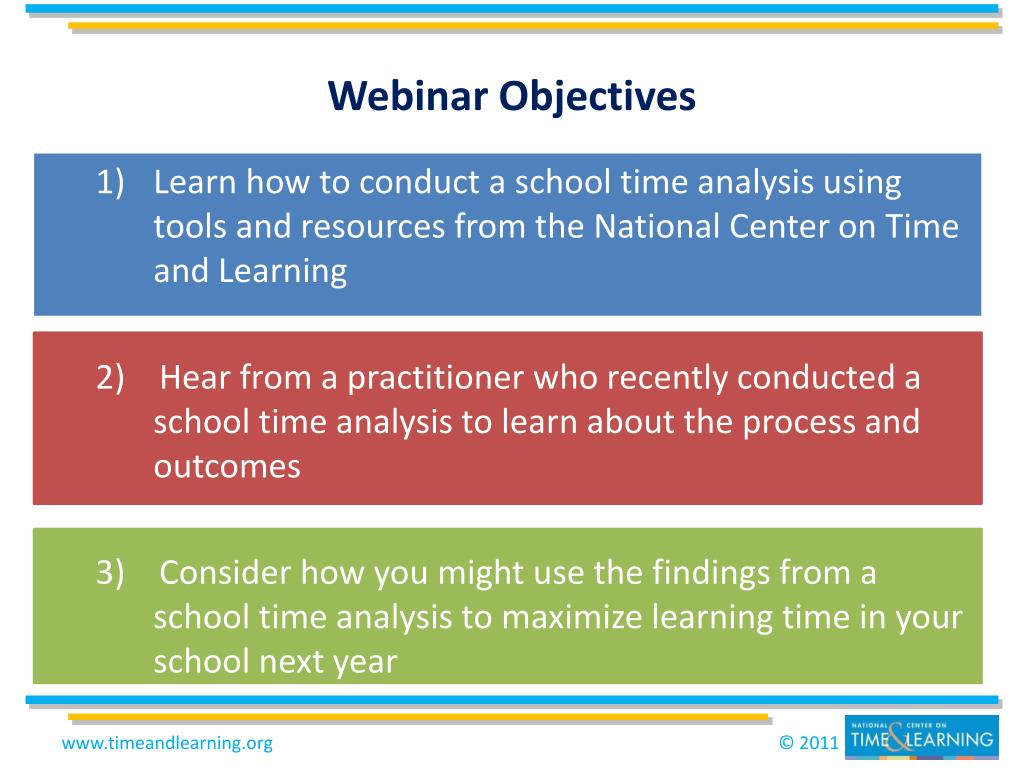 Webinar Objectives

1) Learn how to conduct a school time analysis using tools and resources from the National Center on Time and Learning

2) Hear from a practitioner who recently conducted a school time analysis to learn about the process and outcomes

3) Consider how you might use the findings from a school time analysis to maximize learning time in your school next year

www.timeandlearning.org

© 2011

NATIONAL CENTER ON TIME & LEARNING